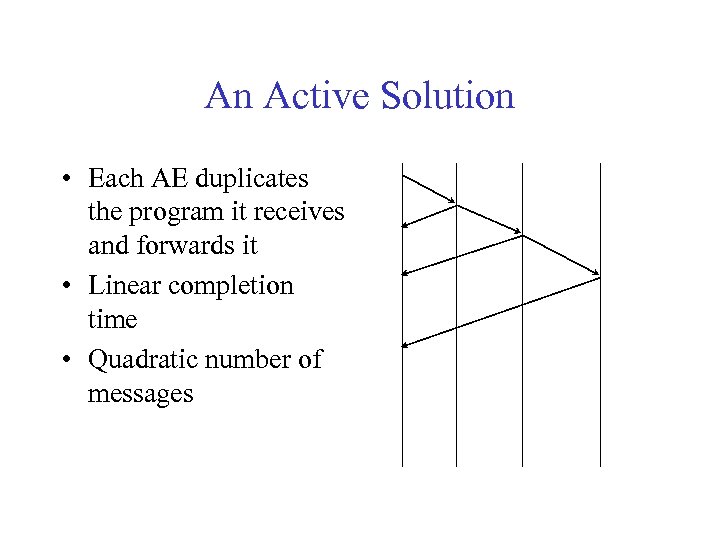 An Active Solution

• Each AE duplicates the program it receives and forwards it
• Linear completion time
• Quadratic number of messages